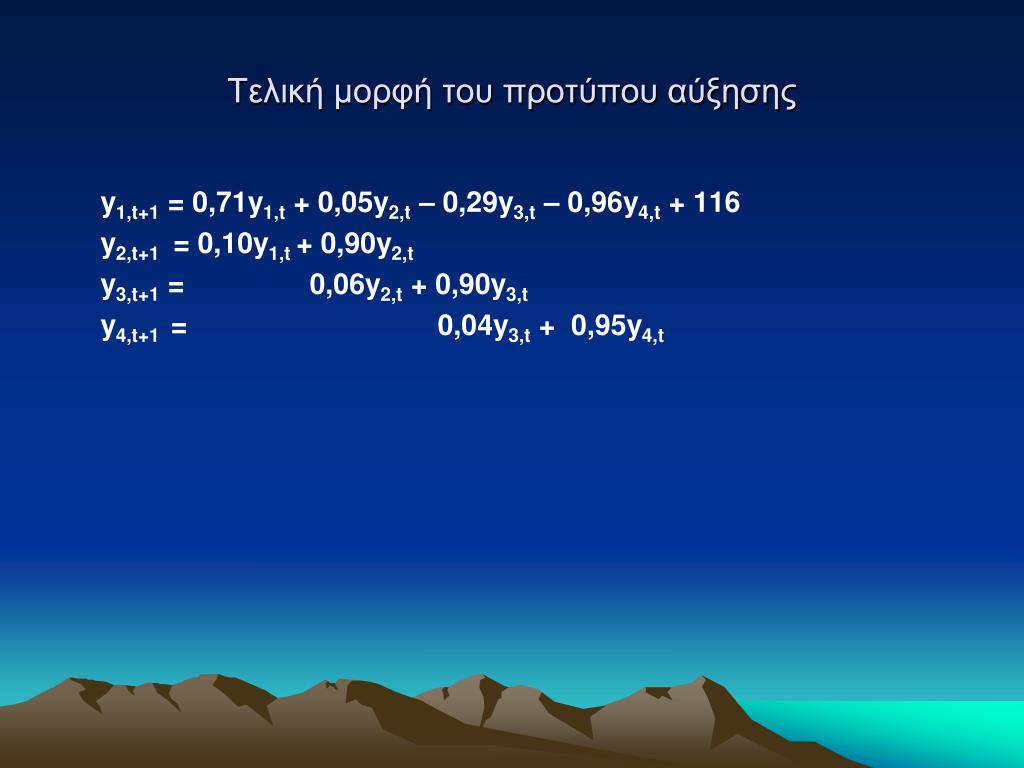 Τελική μορφή του προτύπου αύξησης

$y_{1,t+1} = 0,71y_{1,t} + 0,05y_{2,t} – 0,29y_{3,t} – 0,96y_{4,t} + 116$

$y_{2,t+1} = 0,10y_{1,t} + 0,90y_{2,t}$

$y_{3,t+1} = 0,06y_{2,t} + 0,90y_{3,t}$

$y_{4,t+1} = 0,04y_{3,t} + 0,95y_{4,t}$